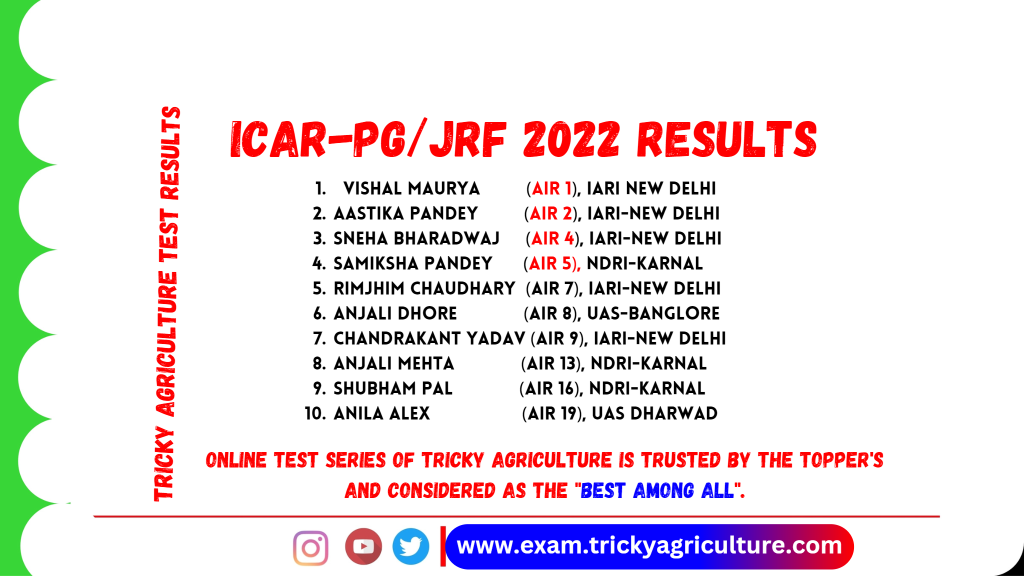 TRICKY AGRICULTURE TEST RESULTS

ICAR-PG/JRF 2022 RESULTS

1. VISHAL MAURYA (AIR 1), IARI NEW DELHI
2. AASTIKA PANDEY (AIR 2), IARI-NEW DELHI
3. SNEHA BHARADWAJ (AIR 4), IARI-NEW DELHI
4. SAMIKSHA PANDEY (AIR 5), NDRI-KARNAL
5. RIMJHIM CHAUDHARY (AIR 7), IARI-NEW DELHI
6. ANJALI DHORE (AIR 8), UAS-BANGLORE
7. CHANDRAKANT YADAV (AIR 9), IARI-NEW DELHI
8. ANJALI MEHTA (AIR 13), NDRI-KARNAL
9. SHUBHAM PAL (AIR 16), NDRI-KARNAL
10. ANILA ALEX (AIR 19), UAS DHARWAD

ONLINE TEST SERIES OF TRICKY AGRICULTURE IS TRUSTED BY THE TOPPER'S AND CONSIDERED AS THE "BEST AMONG ALL".

www.exam.trickyagriculture.com